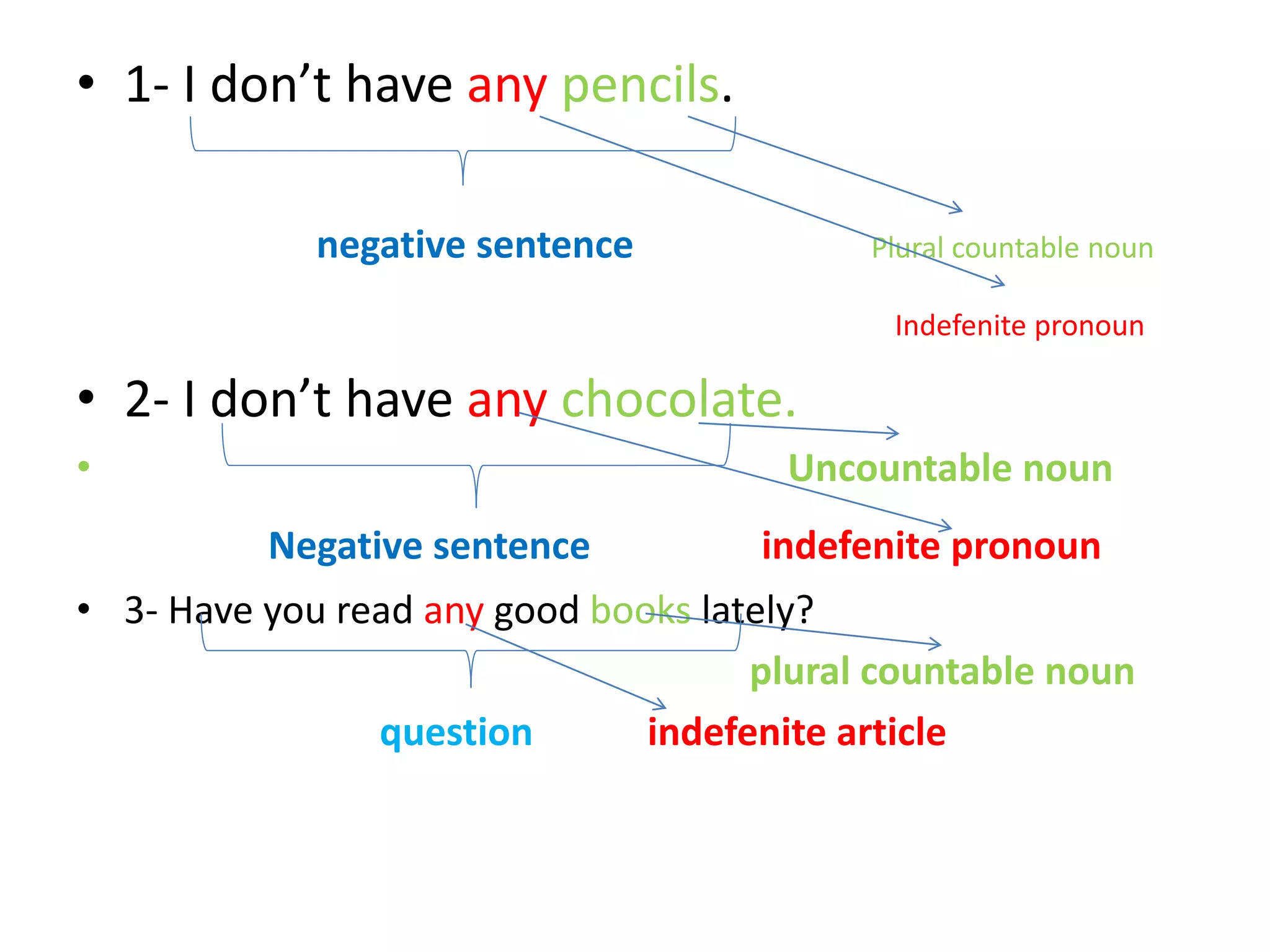 • 1- I don’t have any pencils.

negative sentence

Plural countable noun

Indefenite pronoun

• 2- I don’t have any chocolate.

•

Uncountable noun

Negative sentence

indefenite pronoun

• 3- Have you read any good books lately?

plural countable noun

question

indefenite article